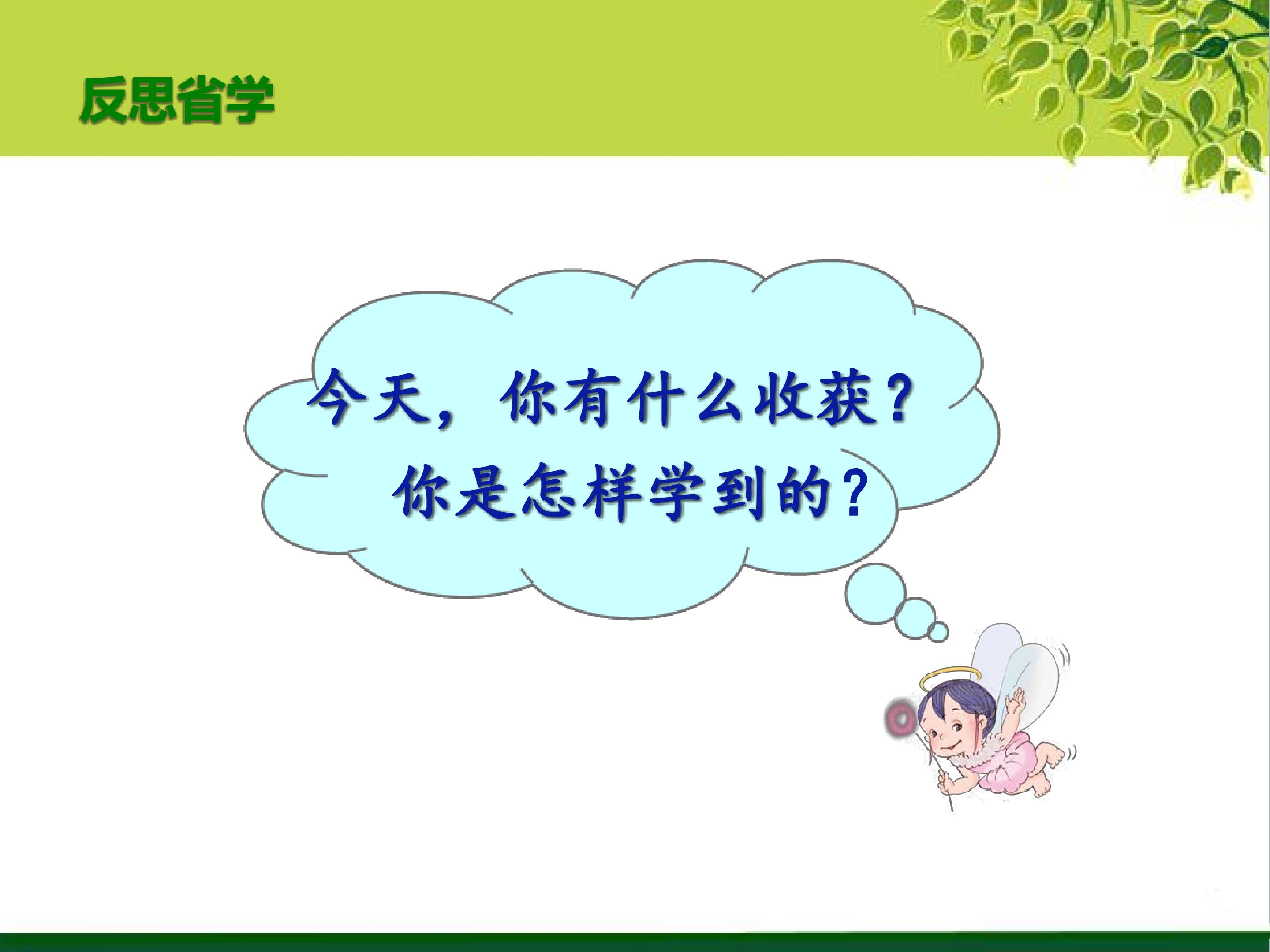 反思省学

今天，你有什么收获？

你是怎样学到的?